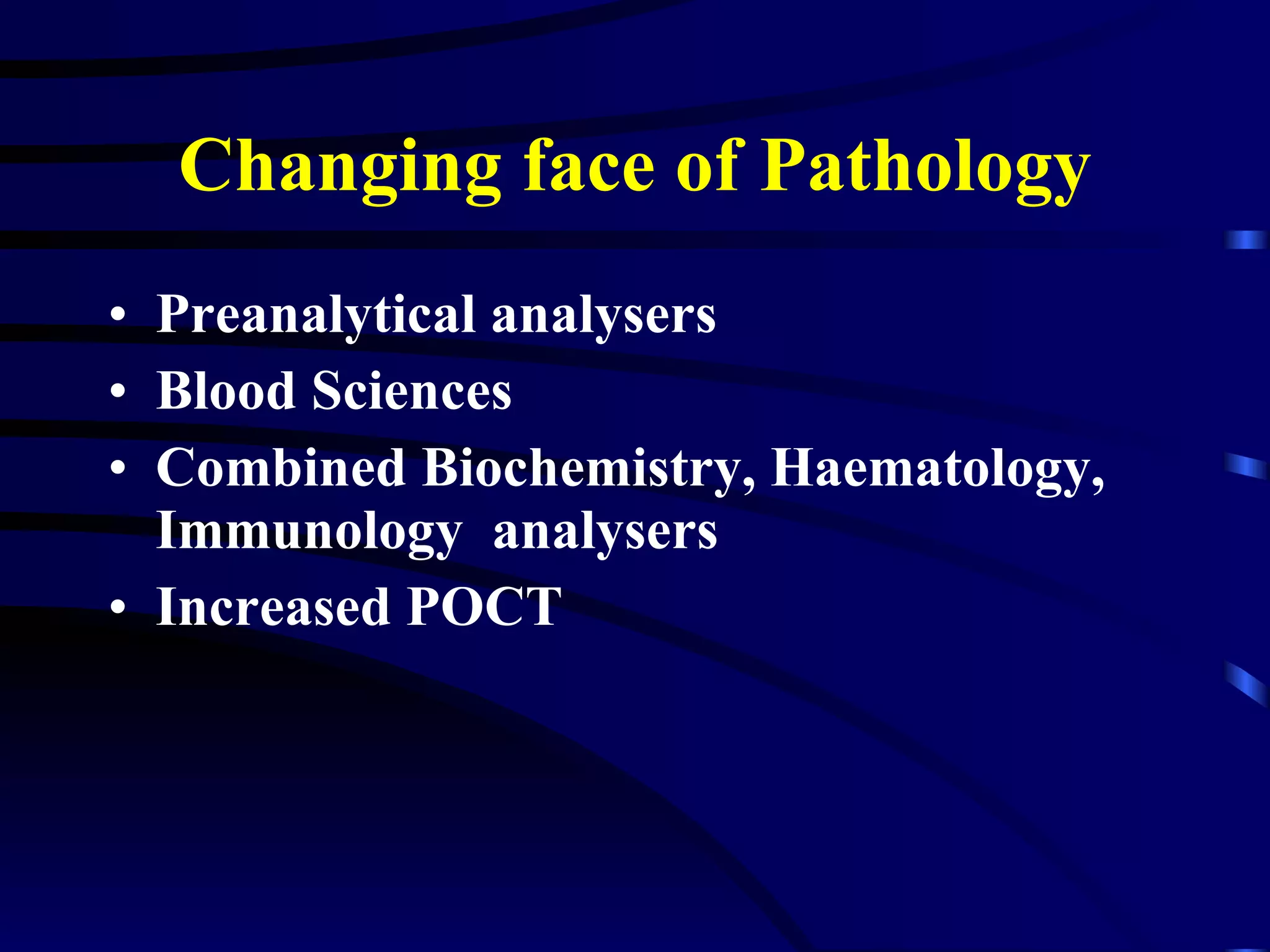 Changing face of Pathology

• Preanalytical analysers
• Blood Sciences
• Combined Biochemistry, Haematology, Immunology analysers
• Increased POCT